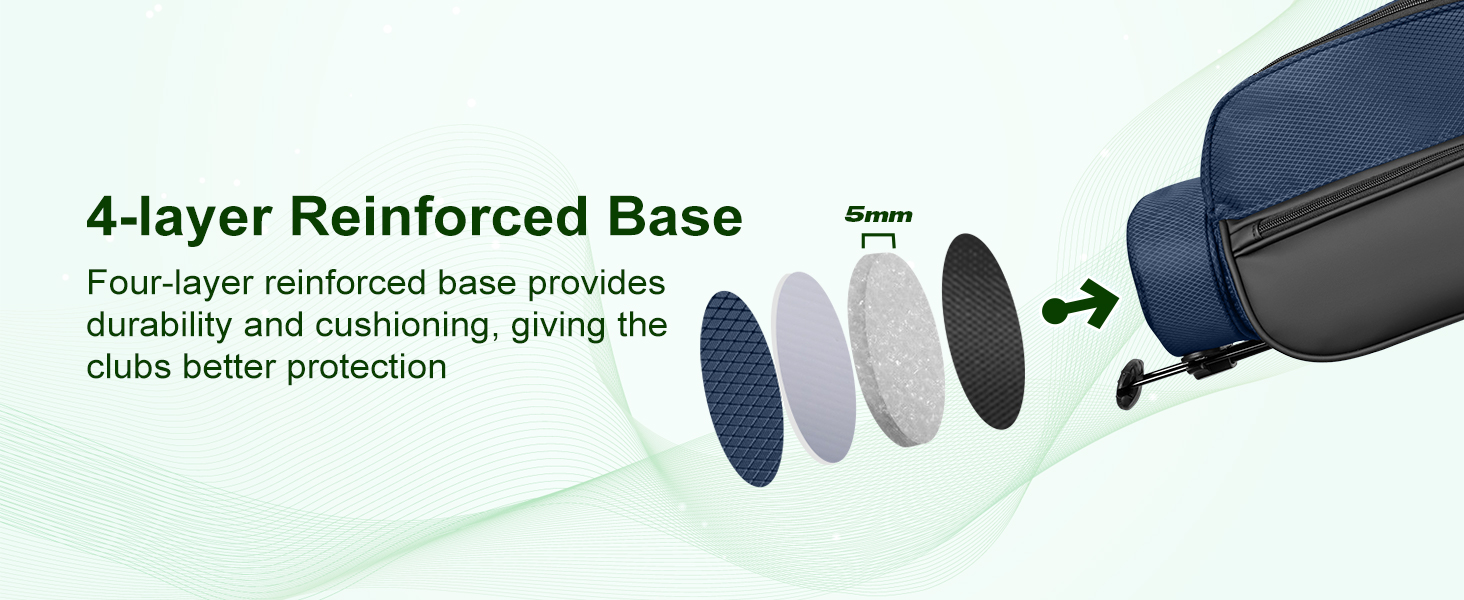 4-layer Reinforced Base

Four-layer reinforced base provides durability and cushioning, giving the clubs better protection

5mm